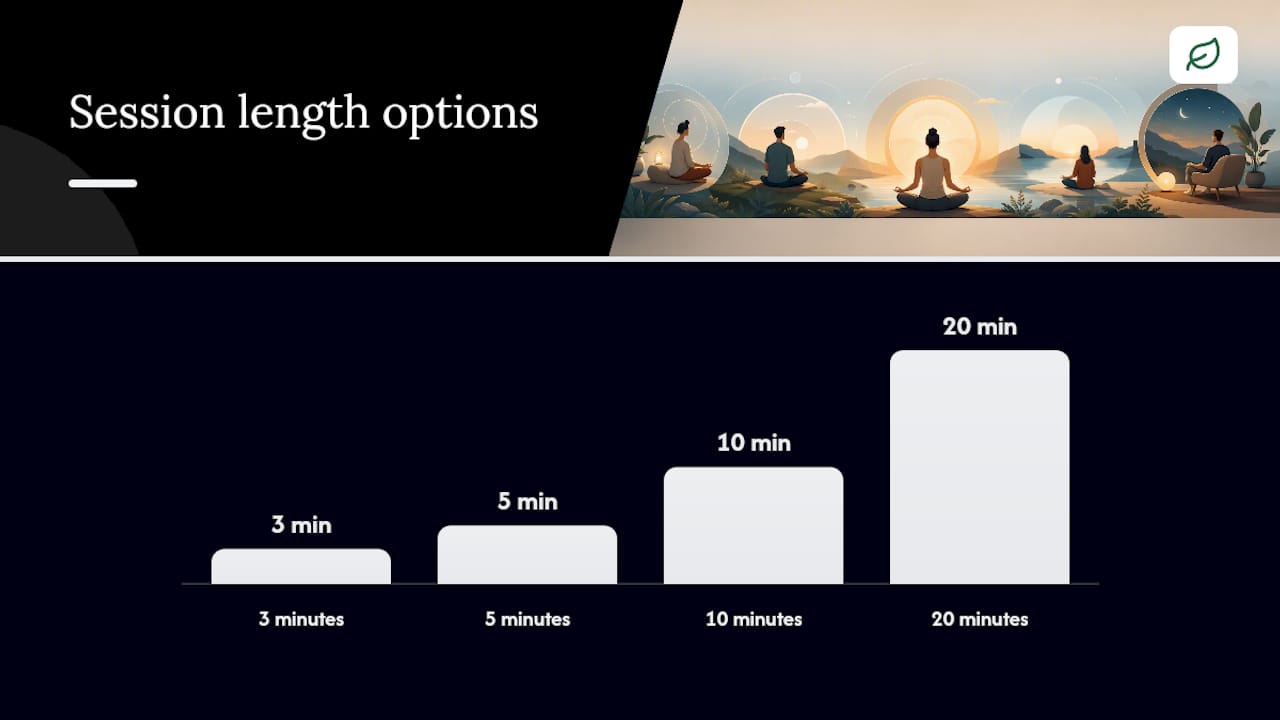 Session length options

3 min
5 min
10 min
20 min

3 minutes
5 minutes
10 minutes
20 minutes